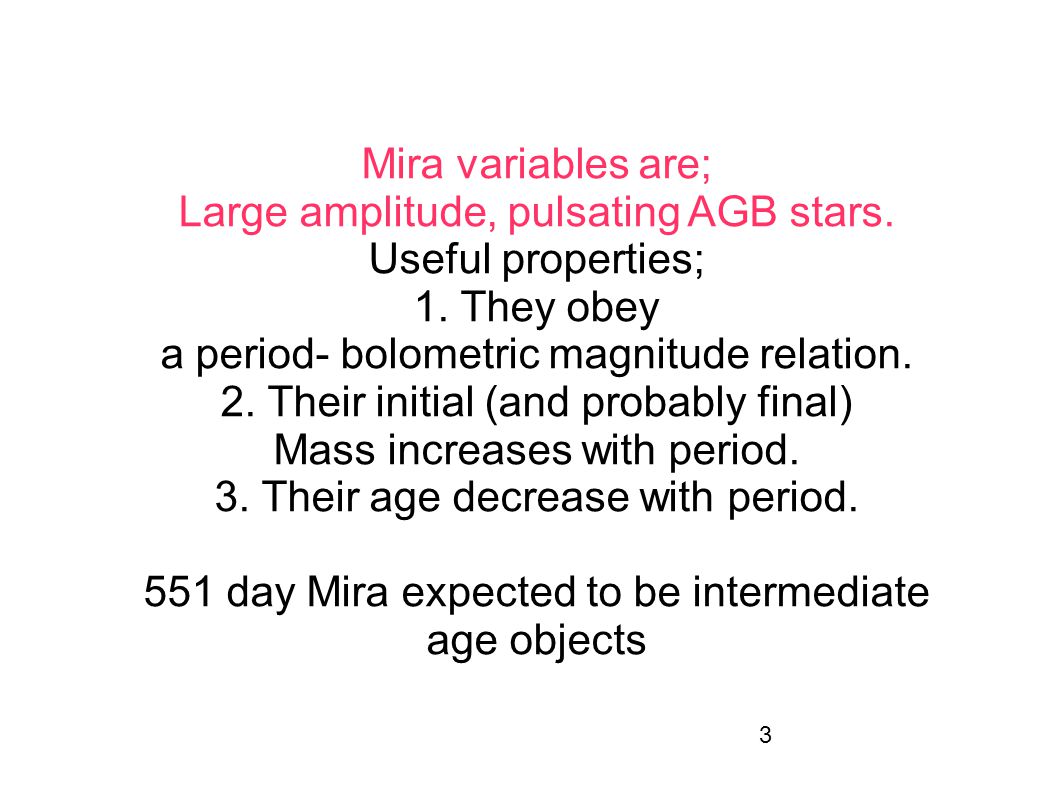 Mira variables are;
Large amplitude, pulsating AGB stars.
Useful properties;
1. They obey
a period- bolometric magnitude relation.
2. Their initial (and probably final)
Mass increases with period.
3. Their age decrease with period.

551 day Mira expected to be intermediate age objects

3